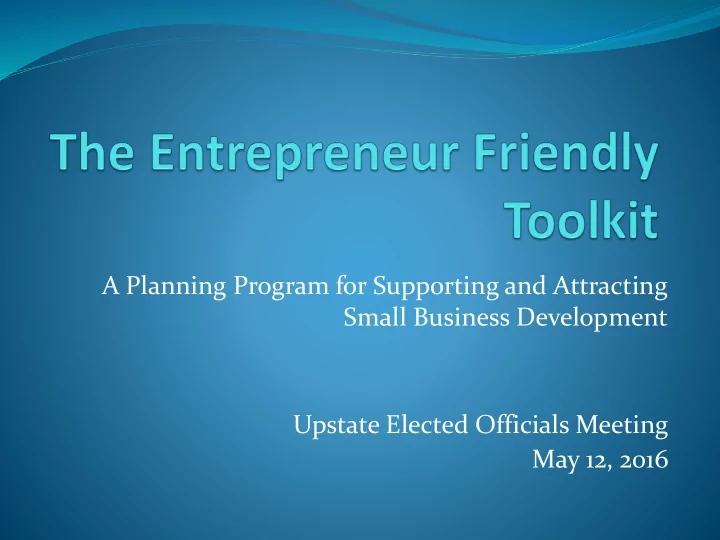 The Entrepreneur Friendly Toolkit

A Planning Program for Supporting and Attracting Small Business Development

Upstate Elected Officials Meeting
May 12, 2016